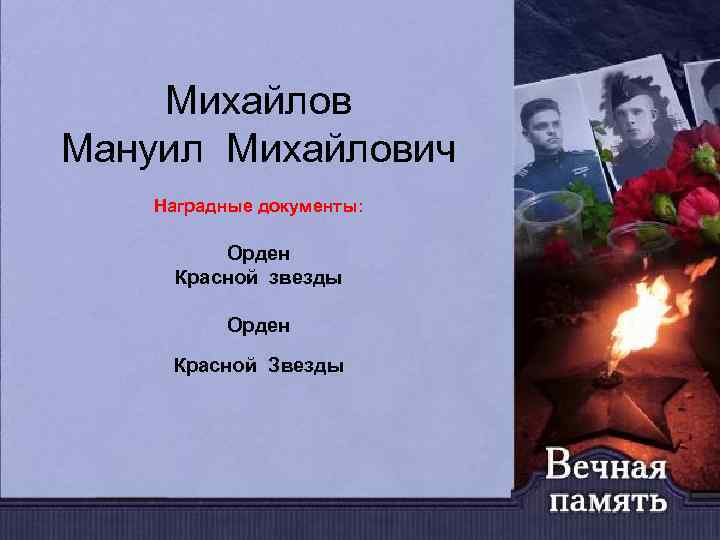 Михайлов
Мануил Михайлович

Наградные документы:

Орден
Красной звезды

Орден

Красной Звезды

Вечная
память